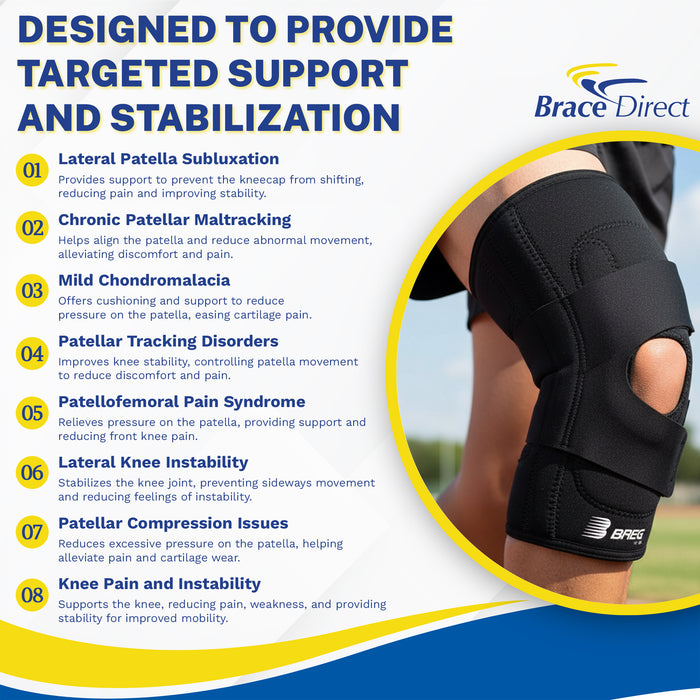 DESIGNED TO PROVIDE TARGETED SUPPORT AND STABILIZATION

Brace Direct

01 Lateral Patella Subluxation
Provides support to prevent the kneecap from shifting, reducing pain and improving stability.

02 Chronic Patellar Maltracking
Helps align the patella and reduce abnormal movement, alleviating discomfort and pain.

03 Mild Chondromalacia
Offers cushioning and support to reduce pressure on the patella, easing cartilage pain.

04 Patellar Tracking Disorders
Improves knee stability, controlling patella movement to reduce discomfort and pain.

05 Patellofemoral Pain Syndrome
Relieves pressure on the patella, providing support and reducing front knee pain.

06 Lateral Knee Instability
Stabilizes the knee joint, preventing sideways movement and reducing feelings of instability.

07 Patellar Compression Issues
Reduces excessive pressure on the patella, helping alleviate pain and cartilage wear.

08 Knee Pain and Instability
Supports the knee, reducing pain, weakness, and providing stability for improved mobility.

BREG